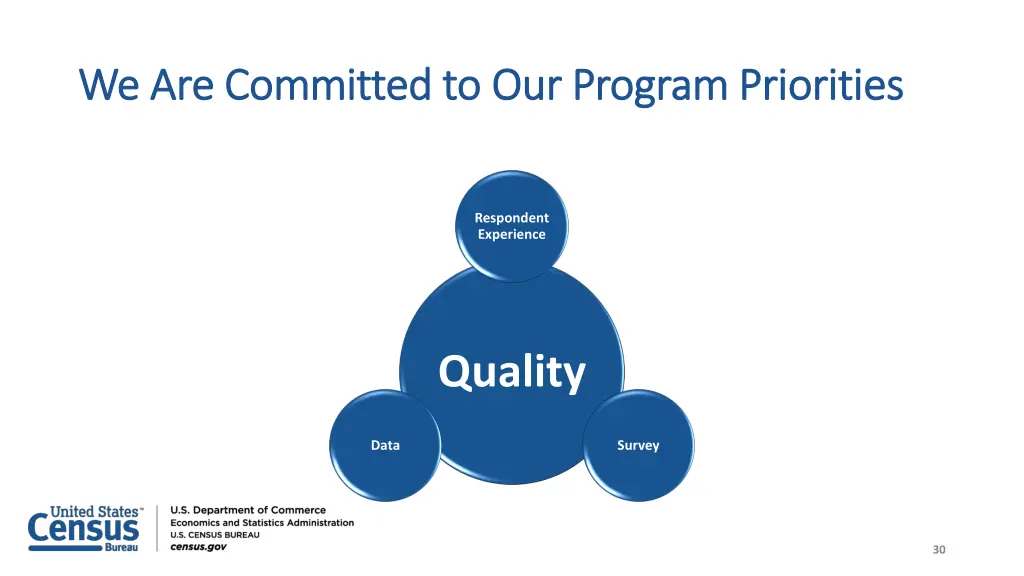 We Are Committed to Our Program Priorities

Respondent Experience

Quality

Data

Survey

United States™ Census Bureau

U.S. Department of Commerce
Economics and Statistics Administration
U.S. CENSUS BUREAU
census.gov

30